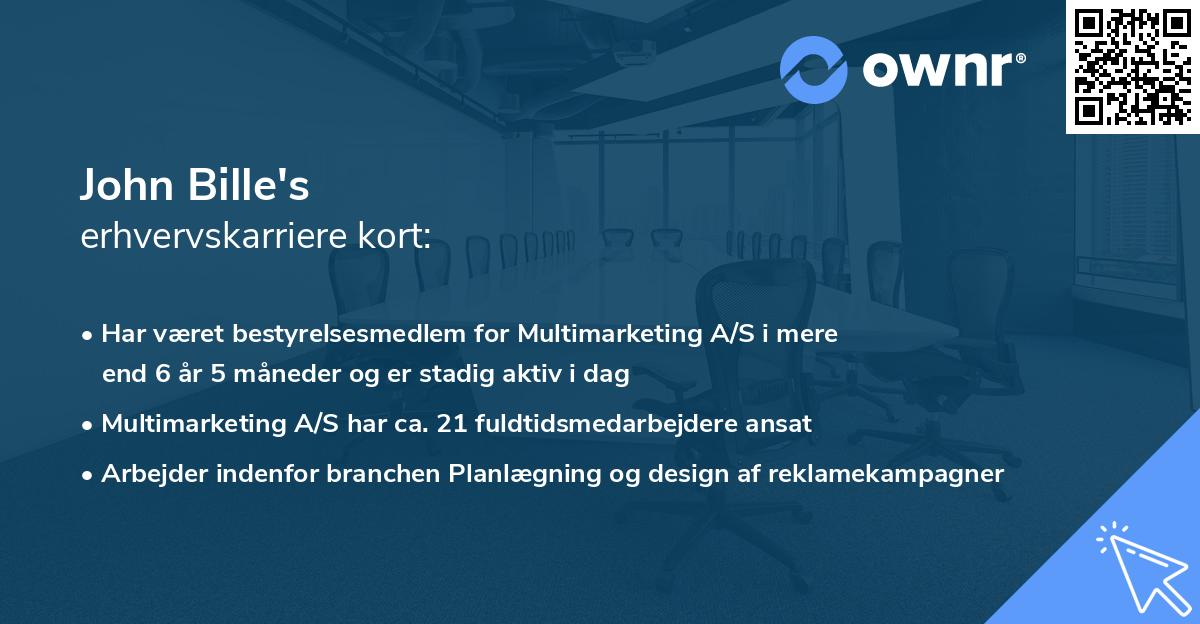 ownr®

John Bille's
erhvervskarriere kort:

• Har været bestyrelsesmedlem for Multimarketing A/S i mere end 6 år 5 måneder og er stadig aktiv i dag

• Multimarketing A/S har ca. 21 fuldtidsmedarbejdere ansat

• Arbejder indenfor branchen Planlægning og design af reklamekampagner